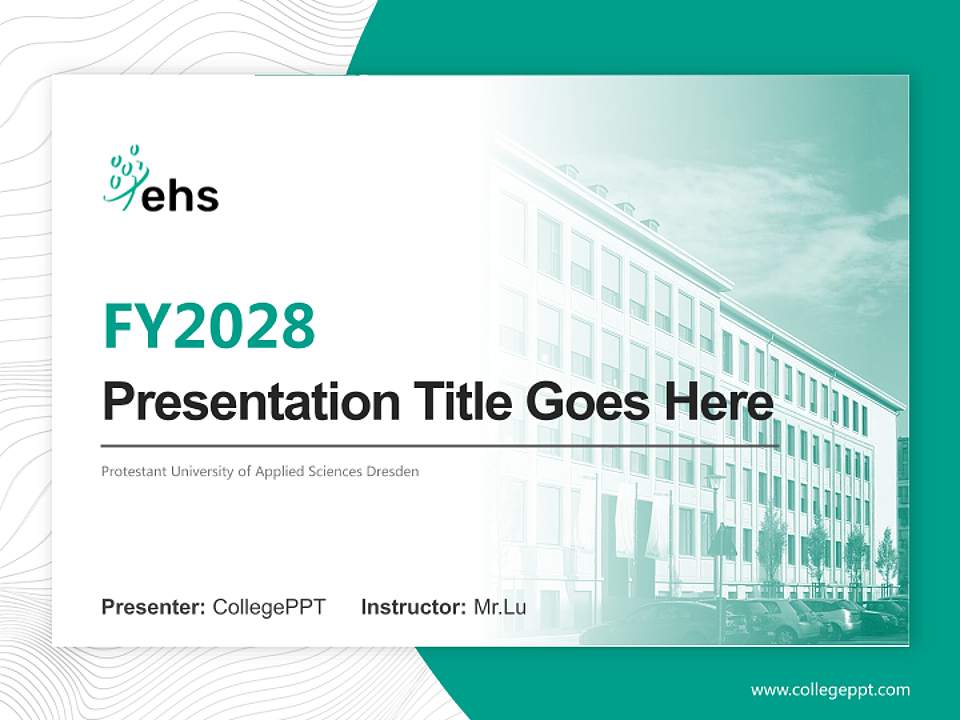 ehs

FY2028

Presentation Title Goes Here

Protestant University of Applied Sciences Dresden

Presenter: CollegePPT Instructor: Mr.Lu

www.collegeppt.com